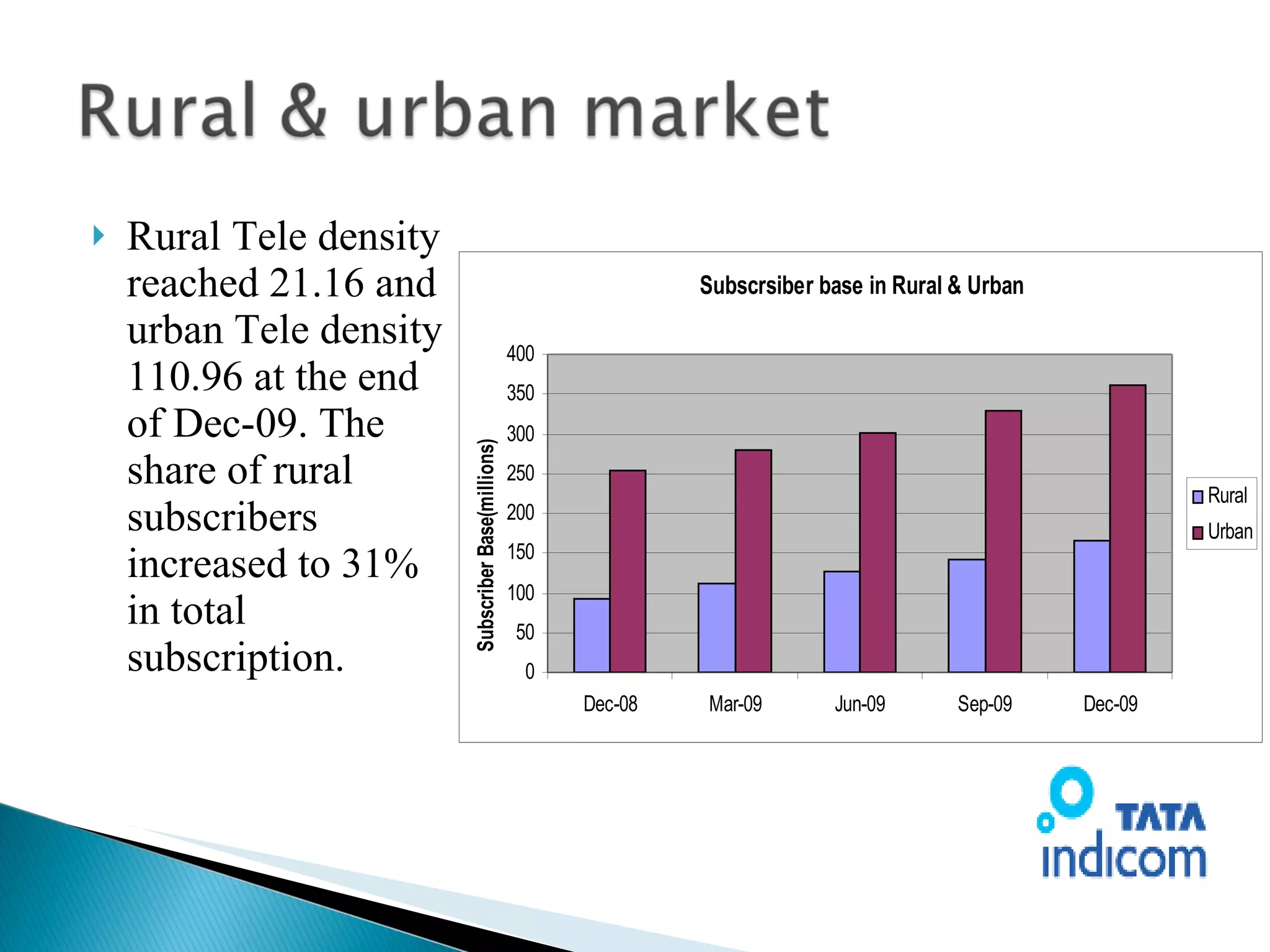 Rural & urban market

Rural Tele density reached 21.16 and urban Tele density 110.96 at the end of Dec-09. The share of rural subscribers increased to 31% in total subscription.

Subscrsiber base in Rural & Urban

Subscriber Base(millions)

400
350
300
250
200
150
100
50
0

Dec-08 Mar-09 Jun-09 Sep-09 Dec-09

Rural
Urban

TATA indicom